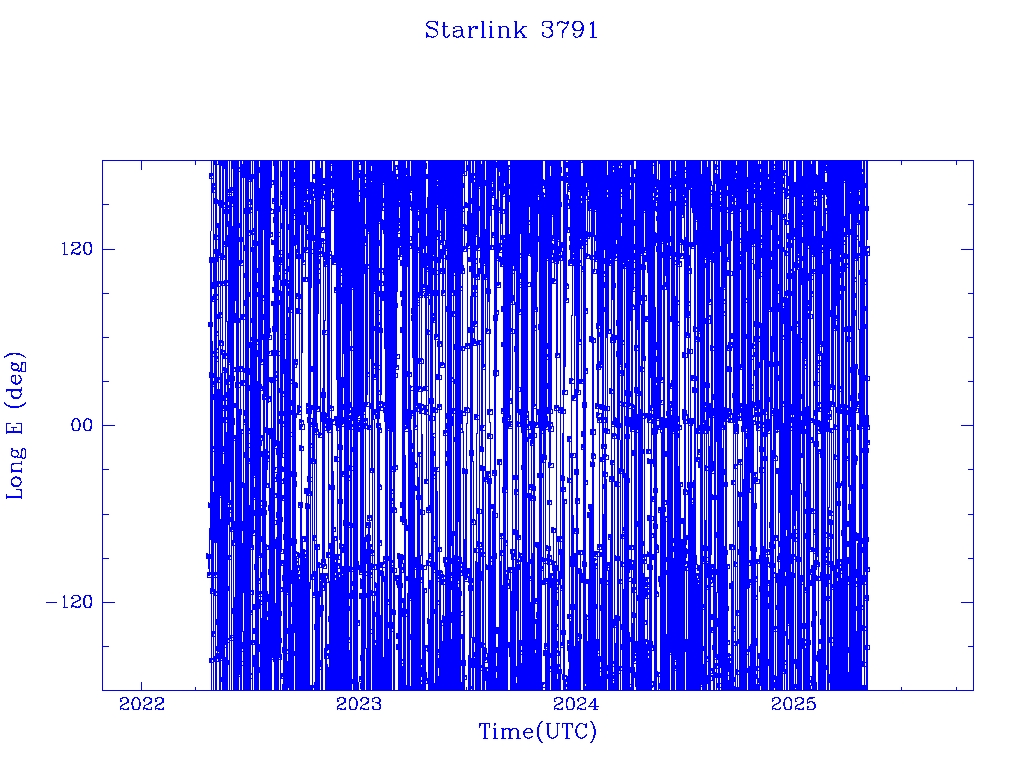 Starlink 3791

Long E (deg)

120

00

−120

2022

2023

2024

2025

Time(UTC)